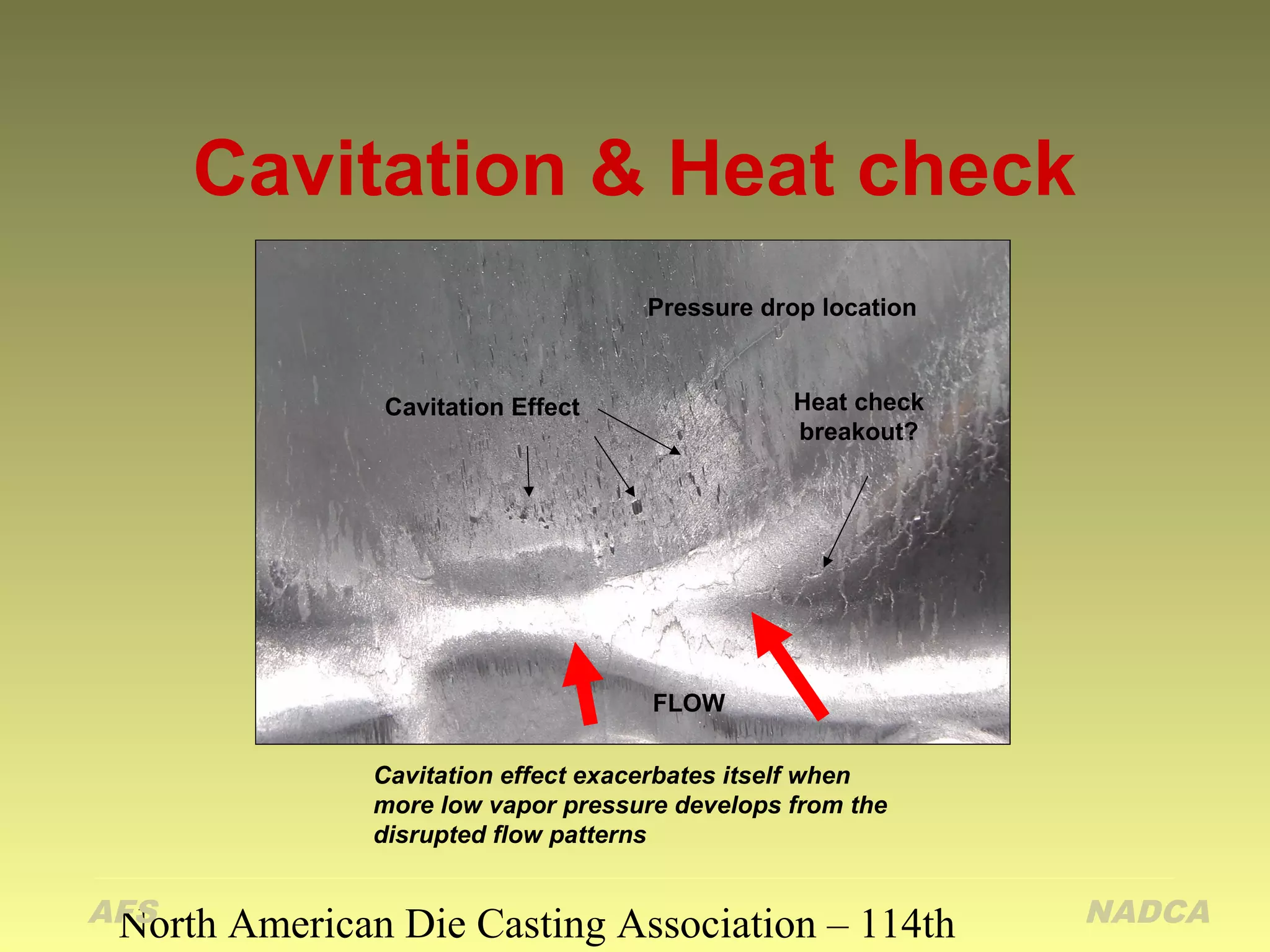 Cavitation & Heat check

Pressure drop location

Cavitation Effect

Heat check breakout?

FLOW

Cavitation effect exacerbates itself when more low vapor pressure develops from the disrupted flow patterns

AFS

North American Die Casting Association – 114th

NADCA